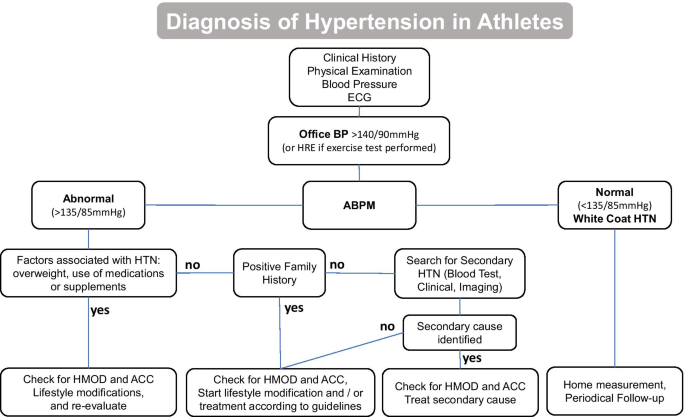 Diagnosis of Hypertension in Athletes

Clinical History
Physical Examination
Blood Pressure
ECG

Office BP >140/90mmHg
(or HRE if exercise test performed)

Abnormal
(>135/85mmHg)

ABPM

Normal
(<135/85mmHg)
White Coat HTN

Factors associated with HTN: overweight, use of medications or supplements

no

Positive Family History

no

Search for Secondary HTN (Blood Test, Clinical, Imaging)

yes

yes

no

Secondary cause identified

yes

Check for HMOD and ACC
Lifestyle modifications, and re-evaluate

Check for HMOD and ACC, Start lifestyle modification and / or treatment according to guidelines

Check for HMOD and ACC
Treat secondary cause

Home measurement, Periodical Follow-up